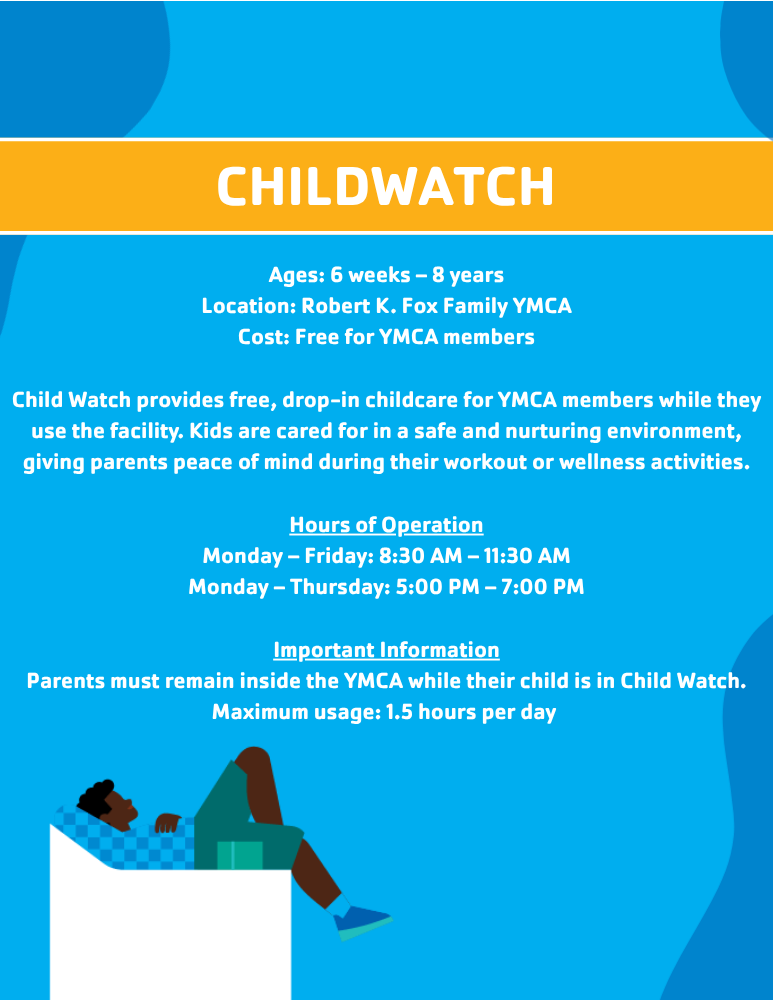 CHILDWATCH

Ages: 6 weeks – 8 years
Location: Robert K. Fox Family YMCA
Cost: Free for YMCA members

Child Watch provides free, drop-in childcare for YMCA members while they use the facility. Kids are cared for in a safe and nurturing environment, giving parents peace of mind during their workout or wellness activities.

Hours of Operation
Monday – Friday: 8:30 AM – 11:30 AM
Monday – Thursday: 5:00 PM – 7:00 PM

Important Information
Parents must remain inside the YMCA while their child is in Child Watch.
Maximum usage: 1.5 hours per day